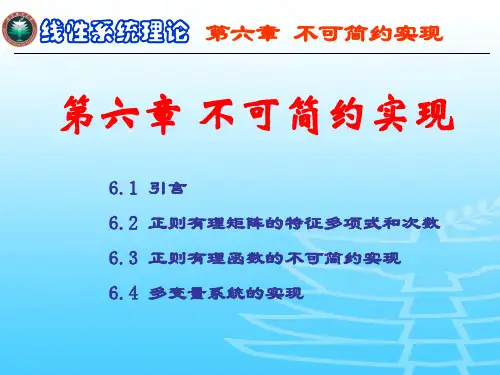 线性系统理论 第六章 不可简约实现

第六章 不可简约实现

6.1 引言

6.2 正则有理矩阵的特征多项式和次数

6.3 正则有理函数的不可简约实现

6.4 多变量系统的实现